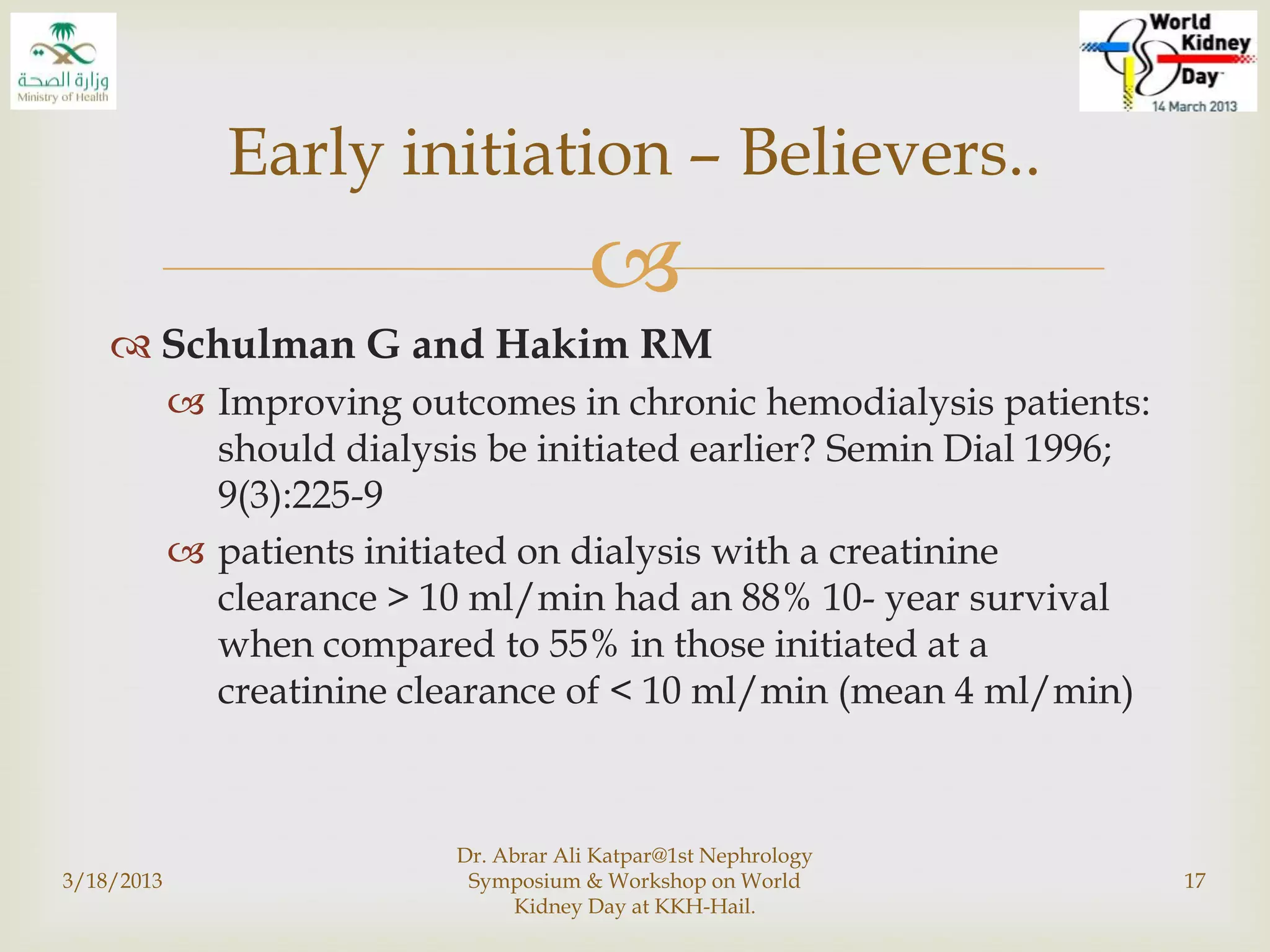 وزارة الصحة
Ministry of Health

World Kidney Day
14 March 2013

Early initiation – Believers..

Schulman G and Hakim RM

Improving outcomes in chronic hemodialysis patients: should dialysis be initiated earlier? Semin Dial 1996; 9(3):225-9

patients initiated on dialysis with a creatinine clearance > 10 ml/min had an 88% 10- year survival when compared to 55% in those initiated at a creatinine clearance of < 10 ml/min (mean 4 ml/min)

3/18/2013

Dr. Abrar Ali Katpar@1st Nephrology Symposium & Workshop on World Kidney Day at KKH-Hail.

17